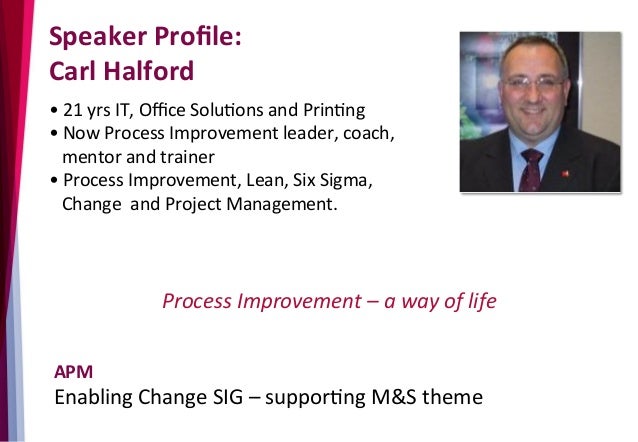 Speaker Profile:
Carl Halford

• 21 yrs IT, Office Solutions and Printing
• Now Process Improvement leader, coach, mentor and trainer
• Process Improvement, Lean, Six Sigma, Change and Project Management.

Process Improvement – a way of life

APM
Enabling Change SIG – supporting M&S theme